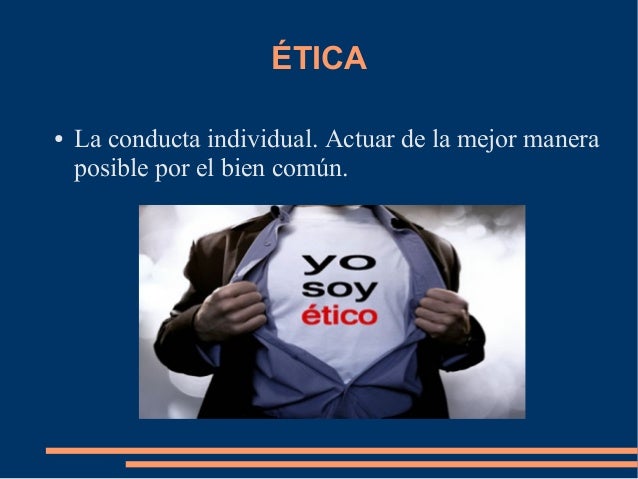 ÉTICA

• La conducta individual. Actuar de la mejor manera posible por el bien común.

yo
soy
ético